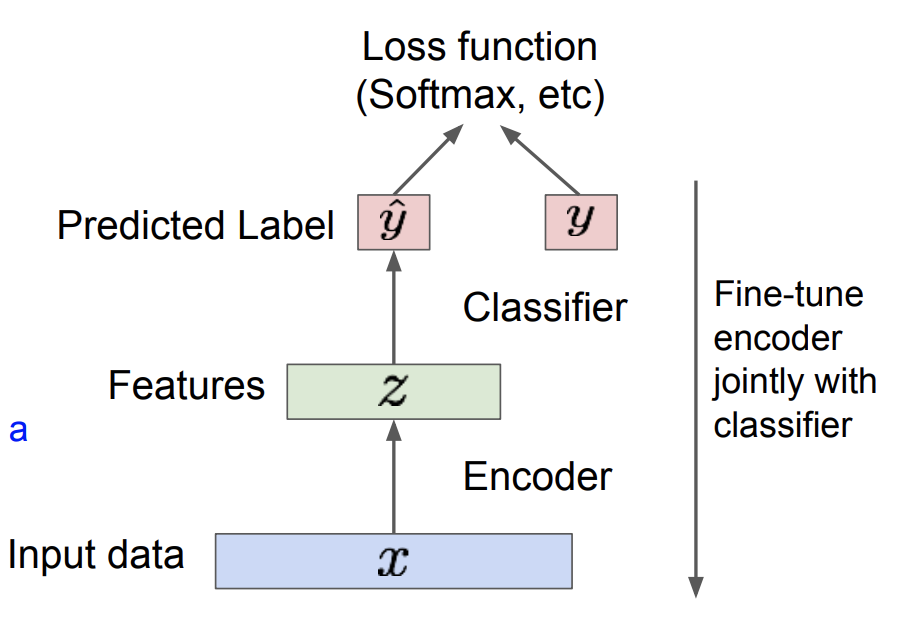 Loss function
(Softmax, etc)

Predicted Label $\hat{y}$ $y$

Classifier

Fine-tune encoder jointly with classifier

Features $z$

a

Encoder

Input data $x$